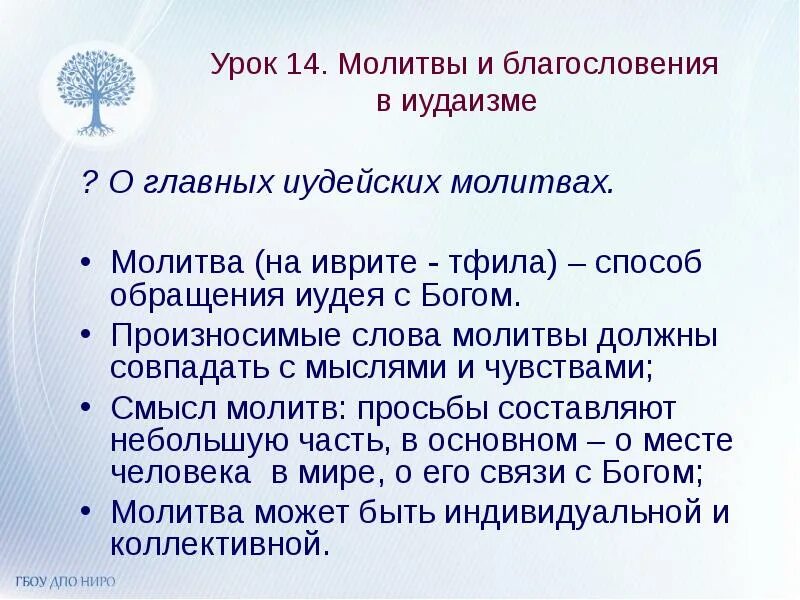 Урок 14. Молитвы и благословения в иудаизме

? О главных иудейских молитвах.

• Молитва (на иврите - тфила) – способ обращения иудея с Богом.
• Произносимые слова молитвы должны совпадать с мыслями и чувствами;
• Смысл молитв: просьбы составляют небольшую часть, в основном – о месте человека в мире, о его связи с Богом;
• Молитва может быть индивидуальной и коллективной.

ГБОУ ДПО НИРО